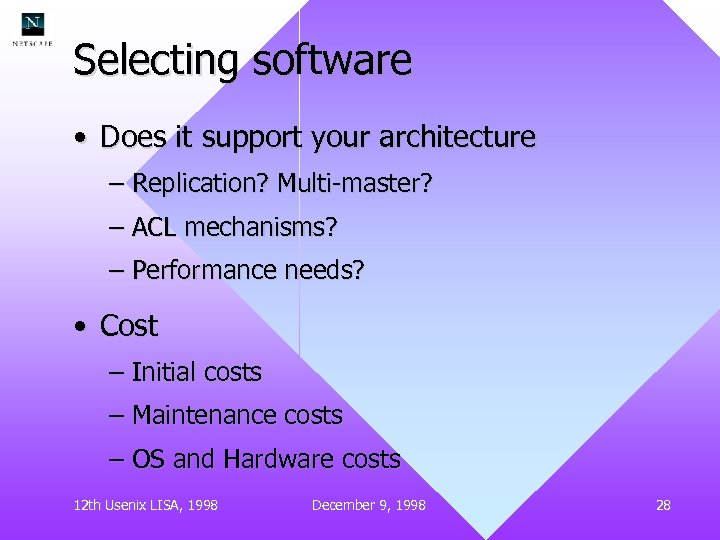 N
NETSCAPE

Selecting software

• Does it support your architecture
– Replication? Multi-master?
– ACL mechanisms?
– Performance needs?

• Cost
– Initial costs
– Maintenance costs
– OS and Hardware costs

12th Usenix LISA, 1998 December 9, 1998 28